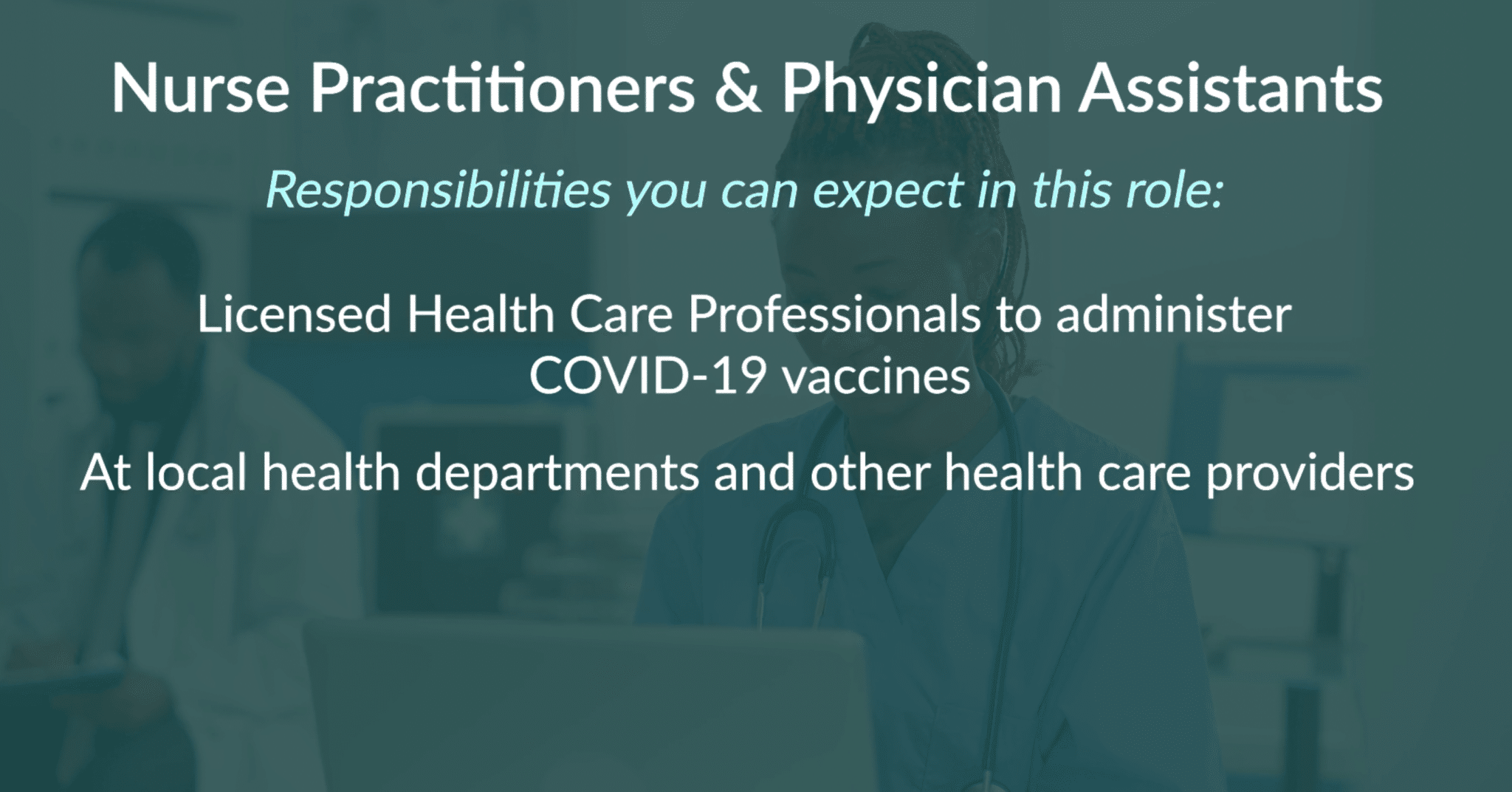 Nurse Practitioners & Physician Assistants

Responsibilities you can expect in this role:

Licensed Health Care Professionals to administer COVID-19 vaccines

At local health departments and other health care providers